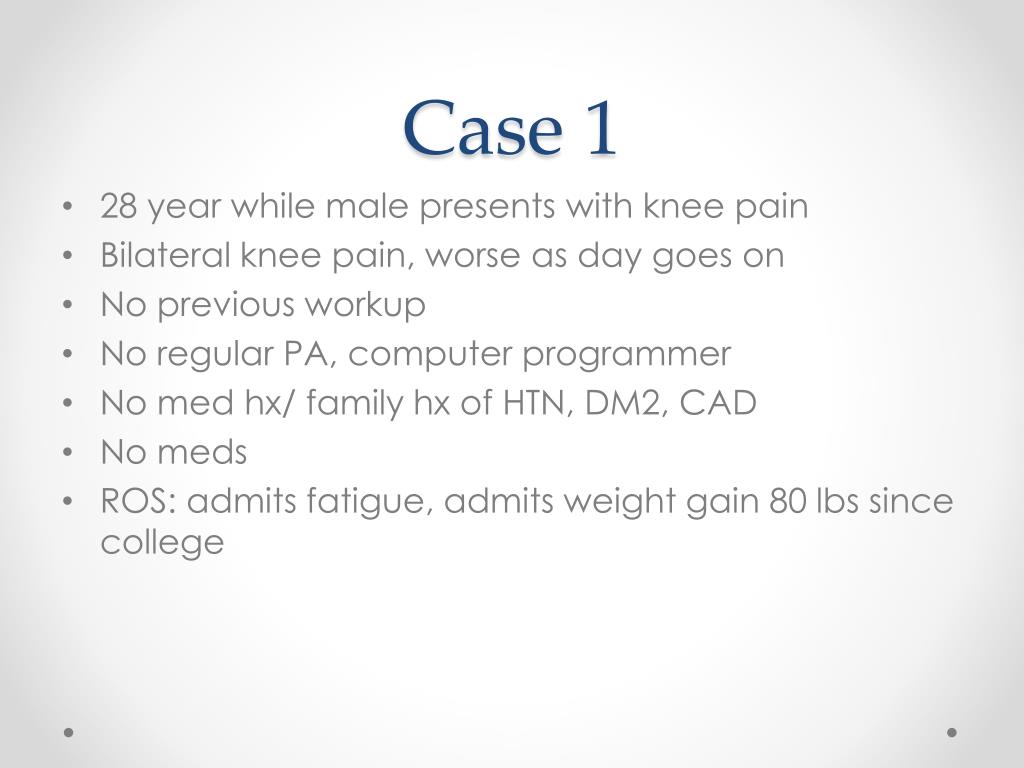 Case 1

• 28 year while male presents with knee pain
• Bilateral knee pain, worse as day goes on
• No previous workup
• No regular PA, computer programmer
• No med hx/ family hx of HTN, DM2, CAD
• No meds
• ROS: admits fatigue, admits weight gain 80 lbs since college